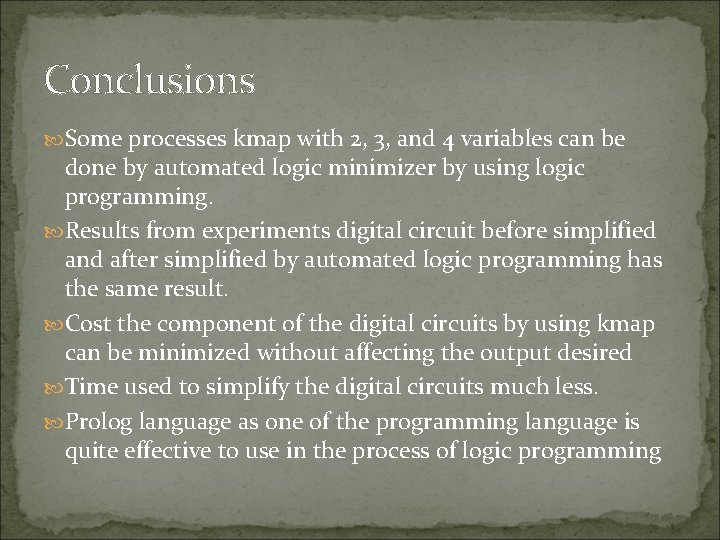 Conclusions

Some processes kmap with 2, 3, and 4 variables can be done by automated logic minimizer by using logic programming.

Results from experiments digital circuit before simplified and after simplified by automated logic programming has the same result.

Cost the component of the digital circuits by using kmap can be minimized without affecting the output desired

Time used to simplify the digital circuits much less.

Prolog language as one of the programming language is quite effective to use in the process of logic programming